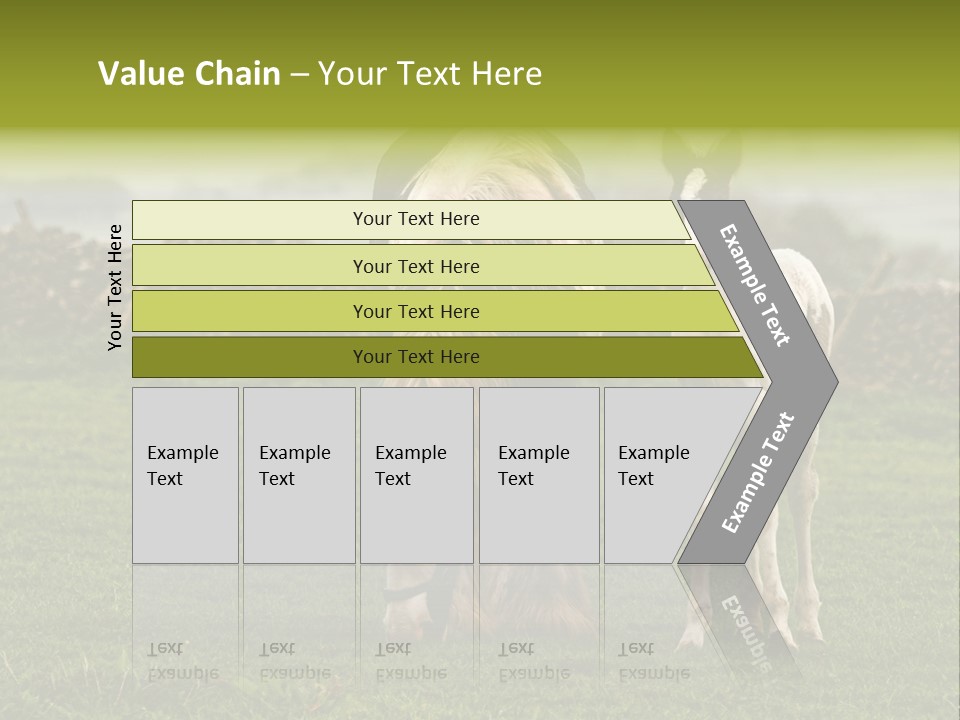 Value Chain – Your Text Here

Your Text Here

Your Text Here

Your Text Here

Your Text Here

Your Text Here

Example Text

Example Text

Example Text

Example Text

Example Text

Example Text

Example Text